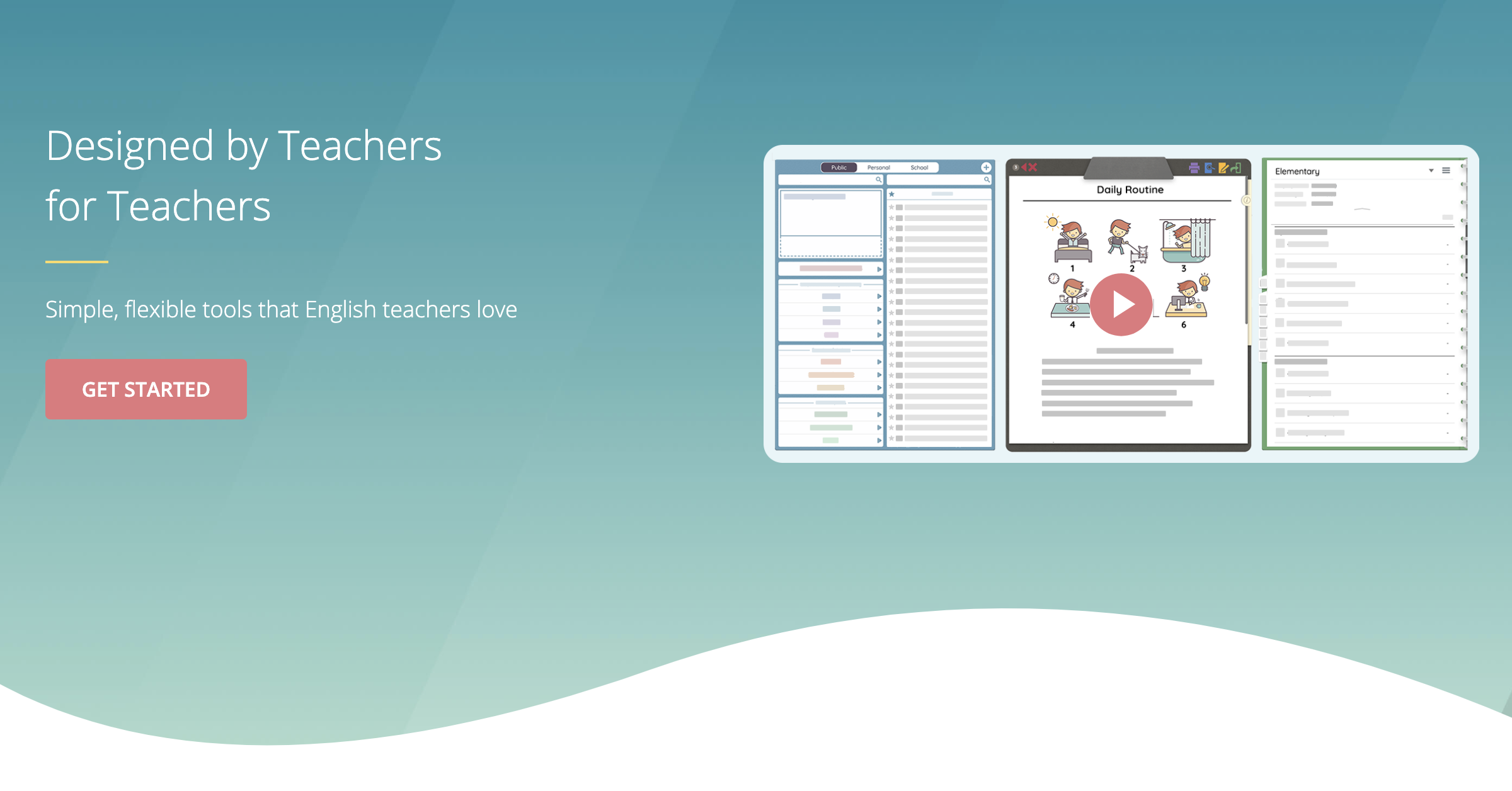 Designed by Teachers
for Teachers

Simple, flexible tools that English teachers love

GET STARTED

Public Personal School

Daily Routine

1 2 3 4 6

Elementary